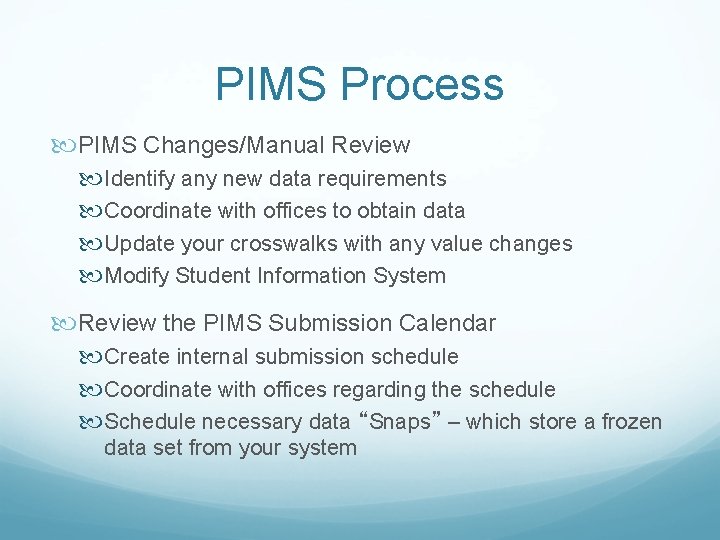 PIMS Process

PIMS Changes/Manual Review

Identify any new data requirements

Coordinate with offices to obtain data

Update your crosswalks with any value changes

Modify Student Information System

Review the PIMS Submission Calendar

Create internal submission schedule

Coordinate with offices regarding the schedule

Schedule necessary data “Snaps” – which store a frozen data set from your system